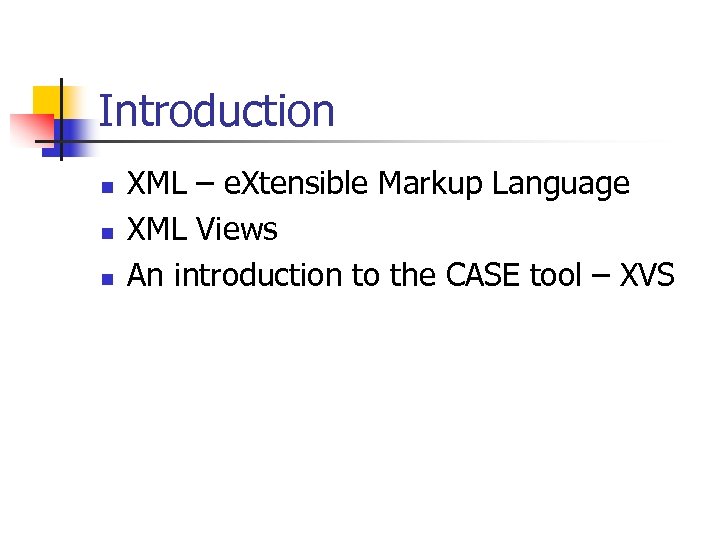 Introduction

- XML – eXtensible Markup Language
- XML Views
- An introduction to the CASE tool – XVS